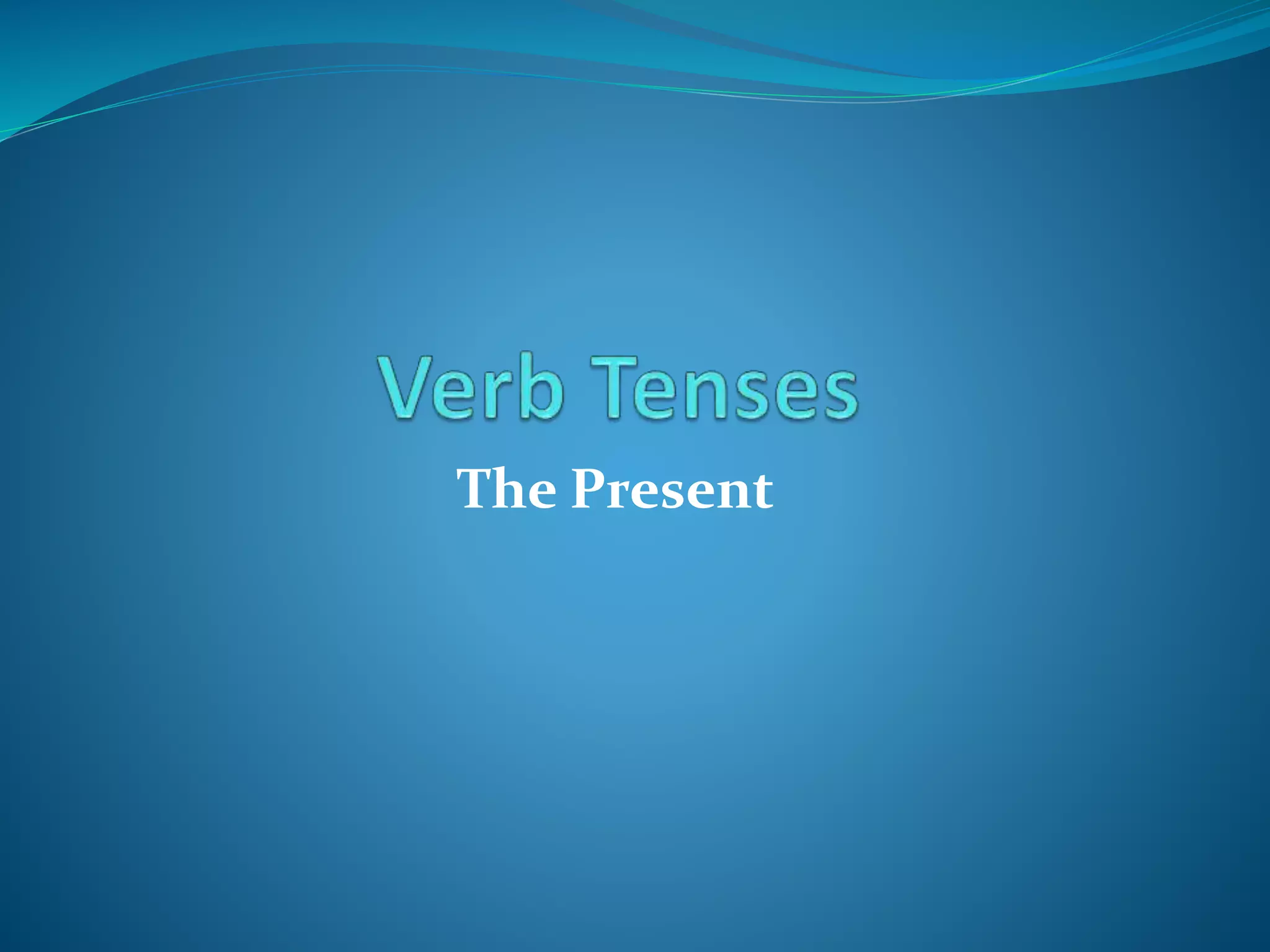 Verb Tenses

The Present